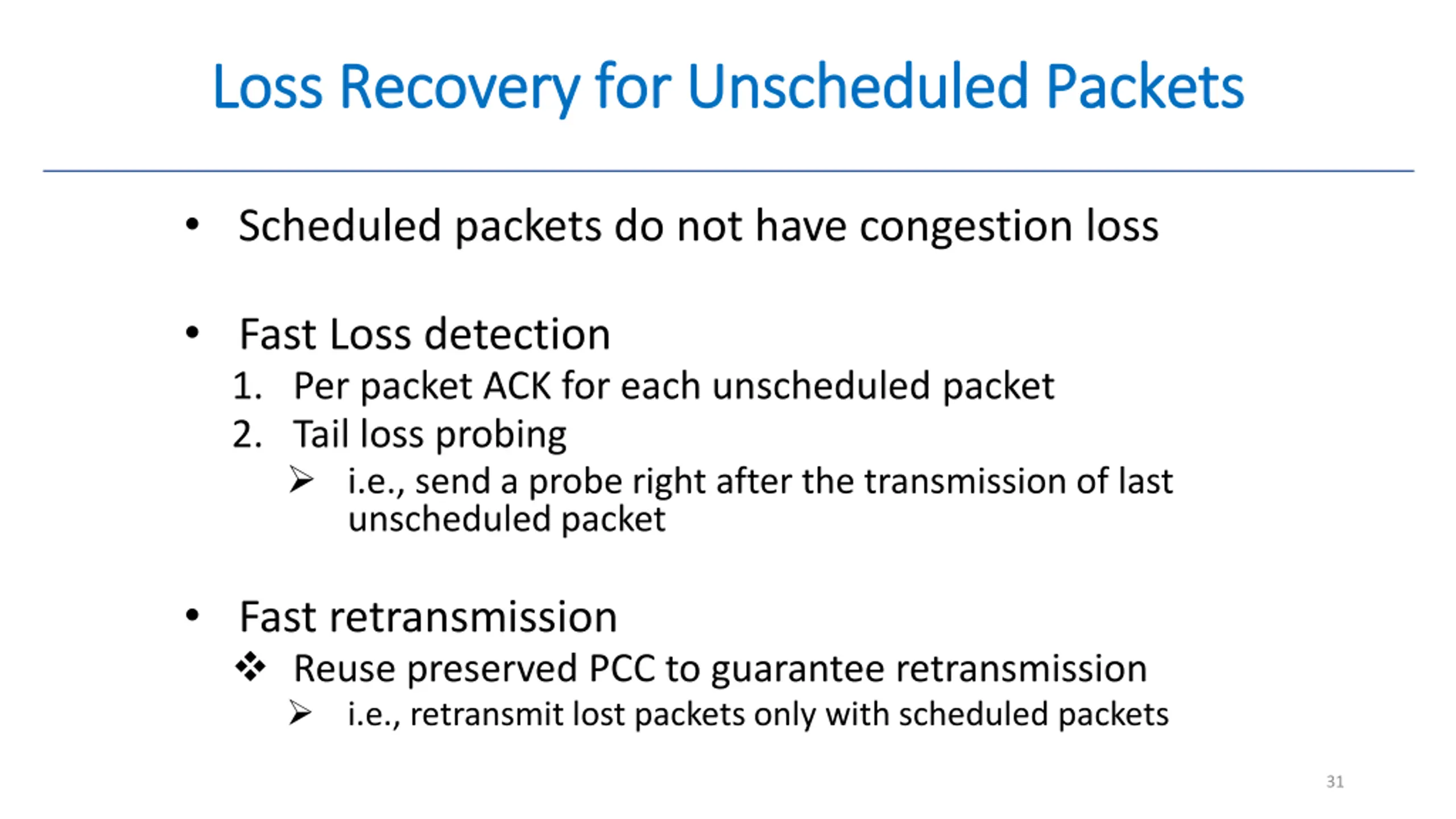 Loss Recovery for Unscheduled Packets

• Scheduled packets do not have congestion loss

• Fast Loss detection
1. Per packet ACK for each unscheduled packet
2. Tail loss probing
➢ i.e., send a probe right after the transmission of last unscheduled packet

• Fast retransmission
❖ Reuse preserved PCC to guarantee retransmission
➢ i.e., retransmit lost packets only with scheduled packets

31